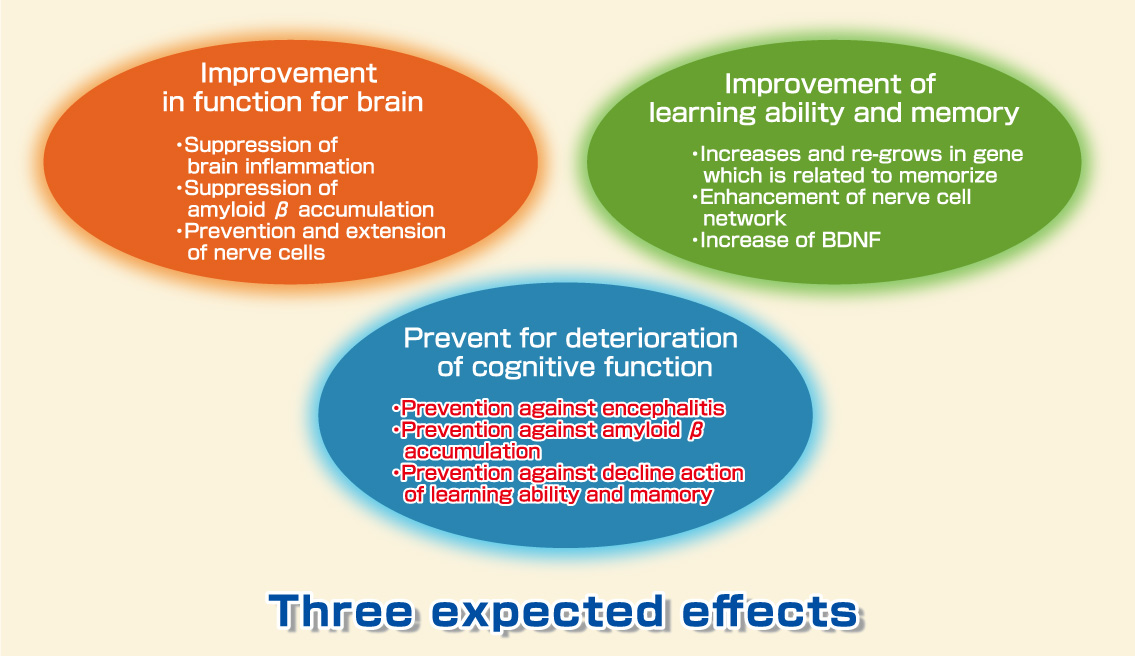 Improvement in function for brain

・Suppression of brain inflammation
・Suppression of amyloid $\beta$ accumulation
・Prevention and extension of nerve cells

Improvement of learning ability and memory

・Increases and re-grows in gene which is related to memorize
・Enhancement of nerve cell network
・Increase of BDNF

Prevent for deterioration of cognitive function

・Prevention against encephalitis
・Prevention against amyloid $\beta$ accumulation
・Prevention against decline action of learning ability and mamory

Three expected effects